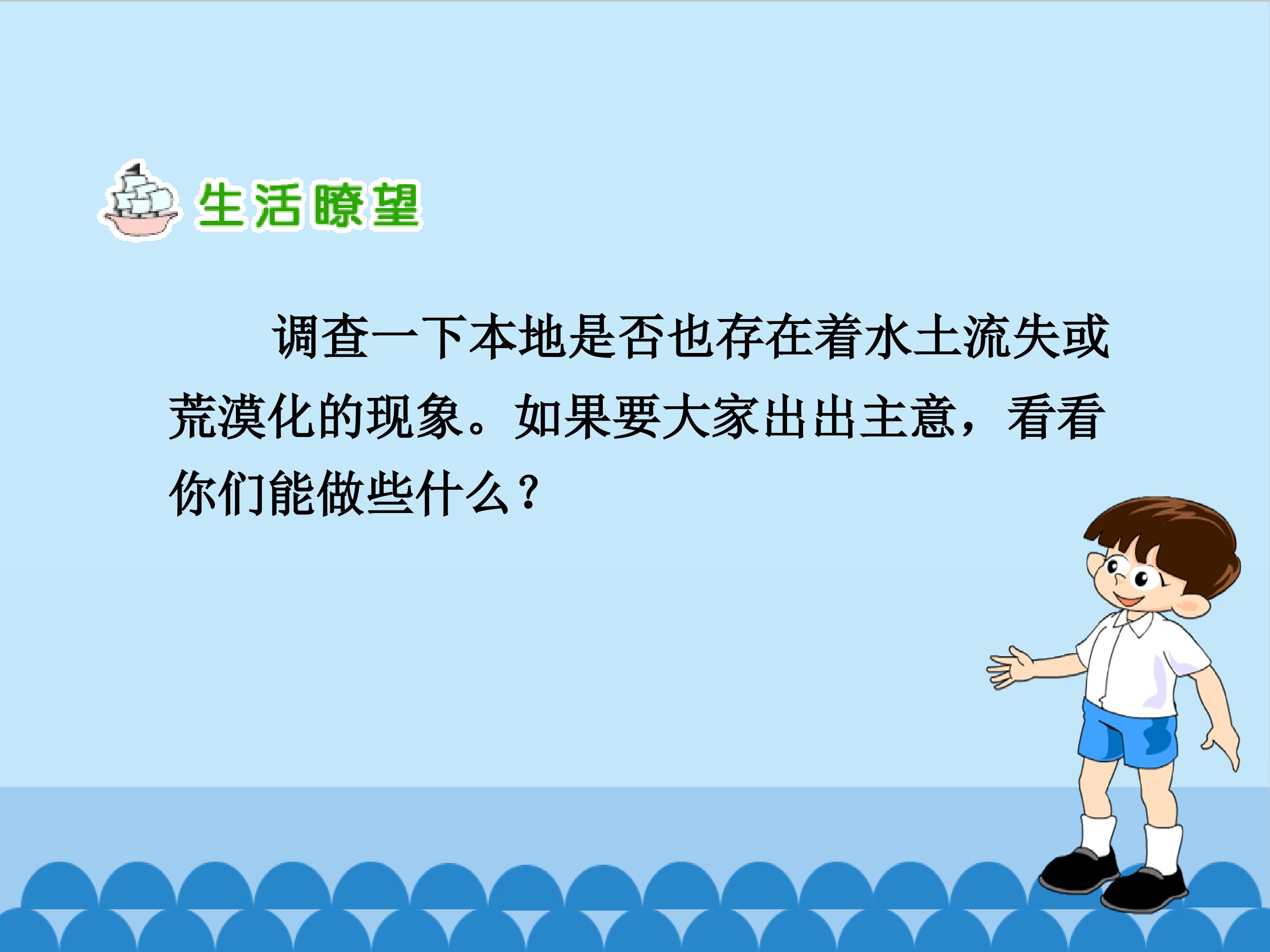 生活瞭望

调查一下本地是否也存在着水土流失或荒漠化的现象。如果要大家出出主意，看看你们能做些什么？